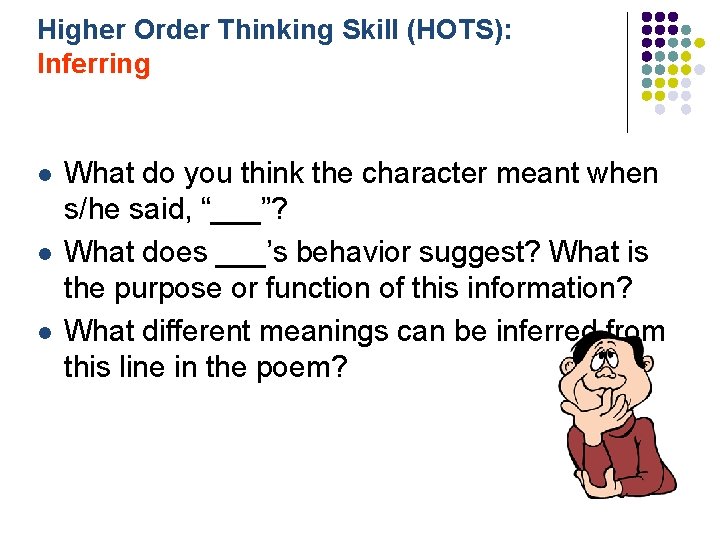 Higher Order Thinking Skill (HOTS):
Inferring

- What do you think the character meant when s/he said, “___”?
- What does ___’s behavior suggest? What is the purpose or function of this information?
- What different meanings can be inferred from this line in the poem?